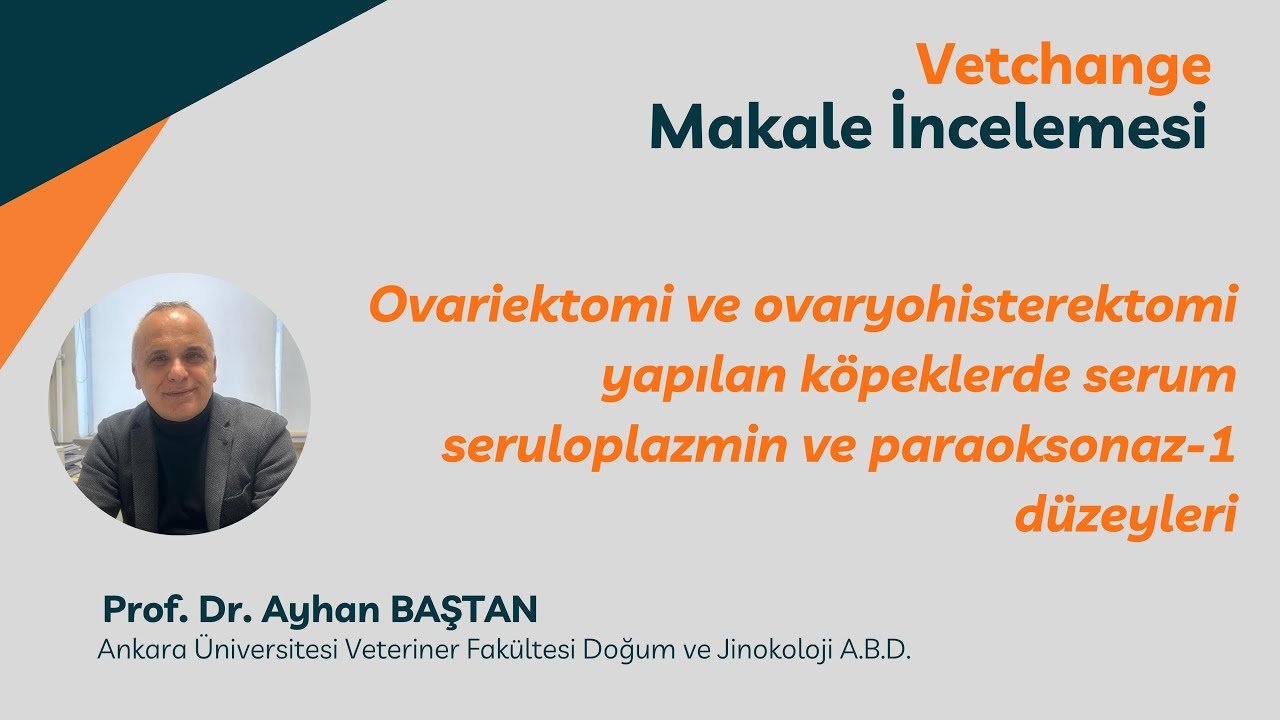 Vetchange
Makale İncelemesi

Ovariektomi ve ovaryohisterektomi yapılan köpeklerde serum seruloplazmin ve paraoksonaz-1 düzeyleri

Prof. Dr. Ayhan BAŞTAN
Ankara Üniversitesi Veteriner Fakültesi Doğum ve Jinokoloji A.B.D.